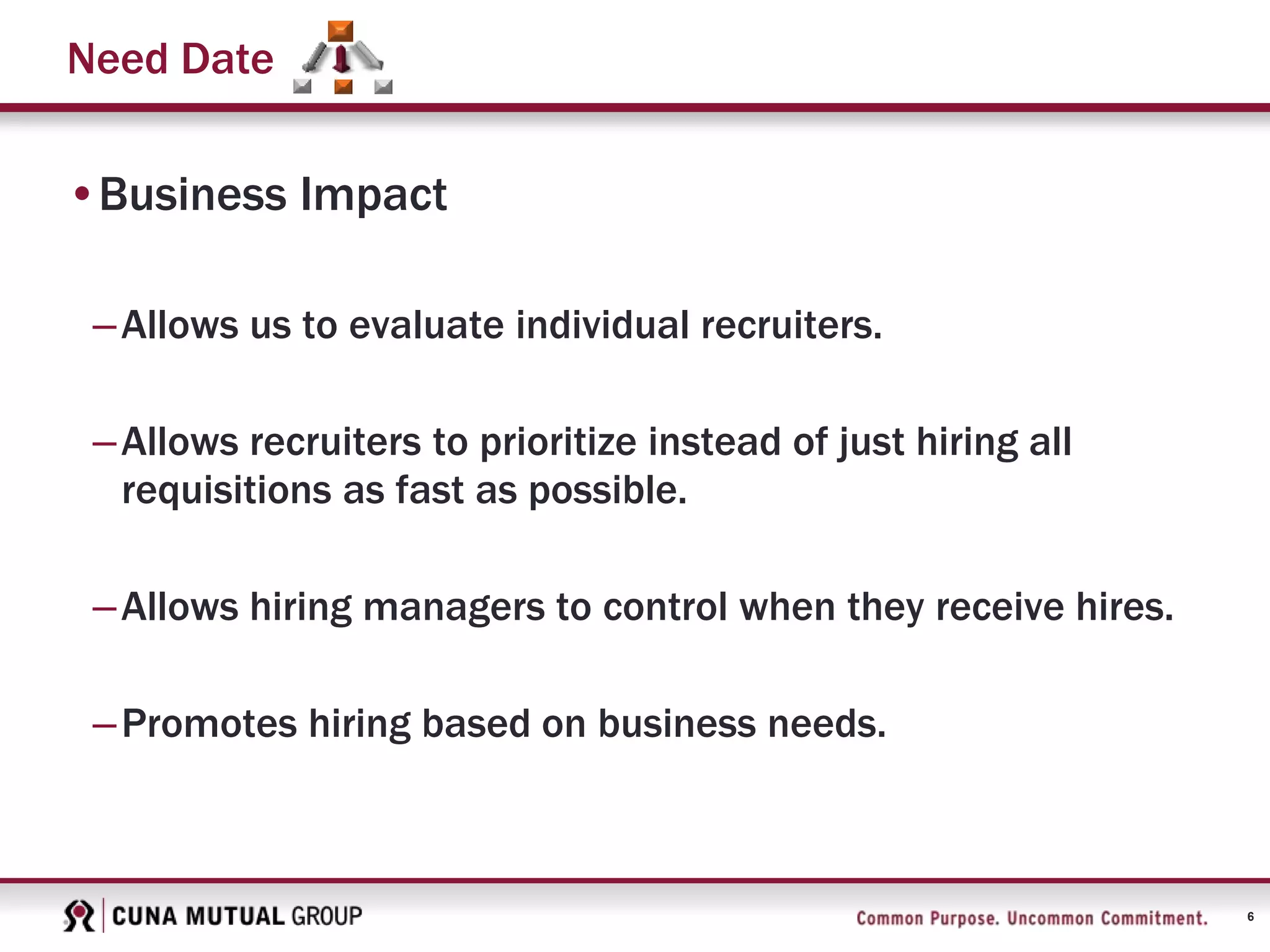 Need Date

• Business Impact

– Allows us to evaluate individual recruiters.

– Allows recruiters to prioritize instead of just hiring all requisitions as fast as possible.

– Allows hiring managers to control when they receive hires.

– Promotes hiring based on business needs.

CUNA MUTUAL GROUP

Common Purpose. Uncommon Commitment.

6